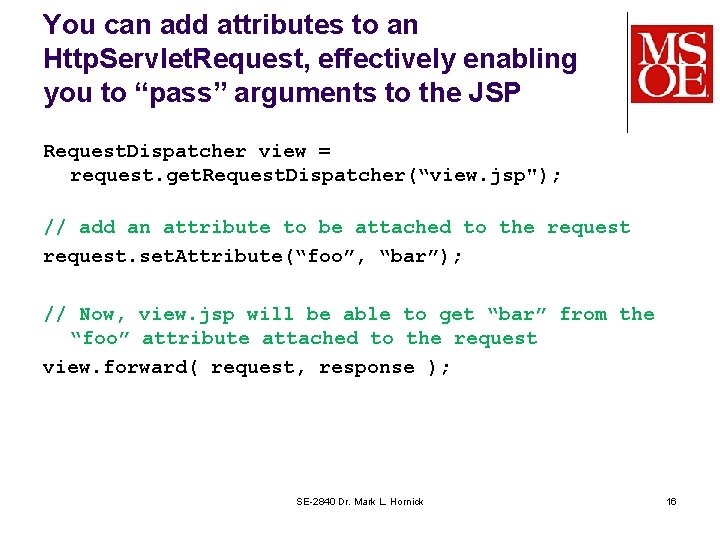 You can add attributes to an HttpServletRequest, effectively enabling you to “pass” arguments to the JSP

MSOE

RequestDispatcher view =
  request.getRequestDispatcher(“view.jsp");

// add an attribute to be attached to the request
request.setAttribute(“foo”, “bar”);

// Now, view.jsp will be able to get “bar” from the
  “foo” attribute attached to the request
view.forward( request, response );

SE-2840 Dr. Mark L. Hornick

16